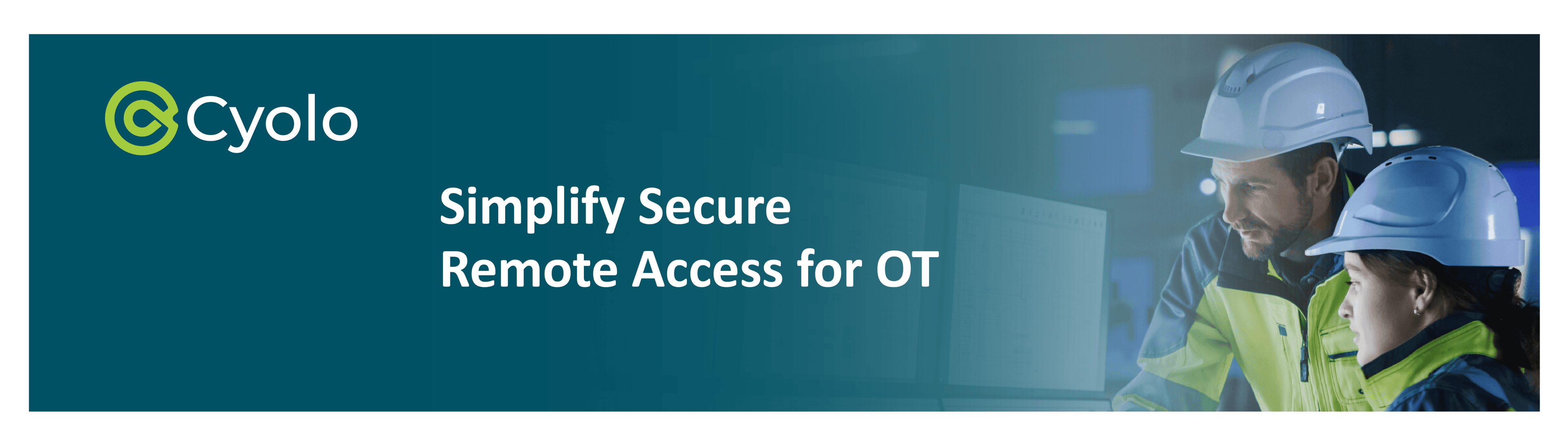 Cyolo

Simplify Secure Remote Access for OT